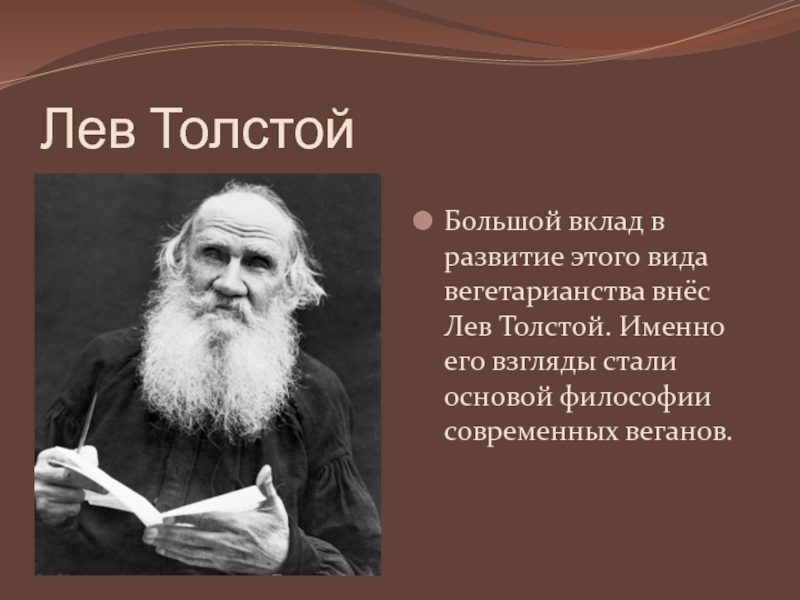 Лев Толстой

Большой вклад в развитие этого вида вегетарианства внёс Лев Толстой. Именно его взгляды стали основой философии современных веганов.